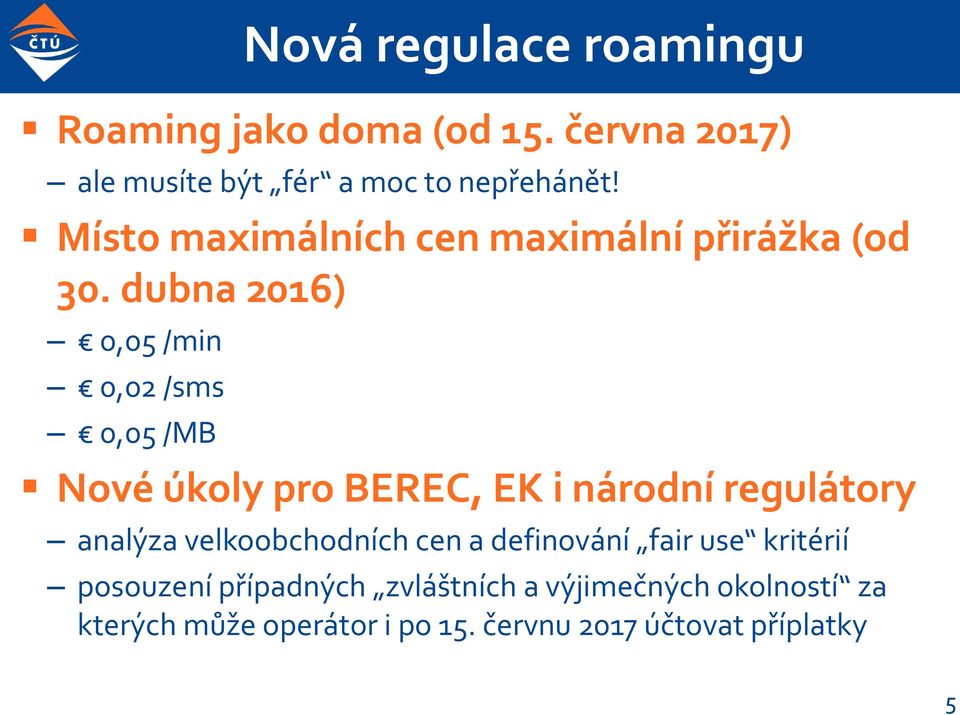 ČTÚ

Nová regulace roamingu

▪ Roaming jako doma (od 15. června 2017)

– ale musíte být „fér“ a moc to nepřehánět!

▪ Místo maximálních cen maximální přirážka (od 30. dubna 2016)

– € 0,05 /min

– € 0,02 /sms

– € 0,05 /MB

▪ Nové úkoly pro BEREC, EK i národní regulátory

– analýza velkoobchodních cen a definování „fair use“ kritérií

– posouzení případných „zvláštních a výjimečných okolností“ za kterých může operátor i po 15. červnu 2017 účtovat příplatky

5